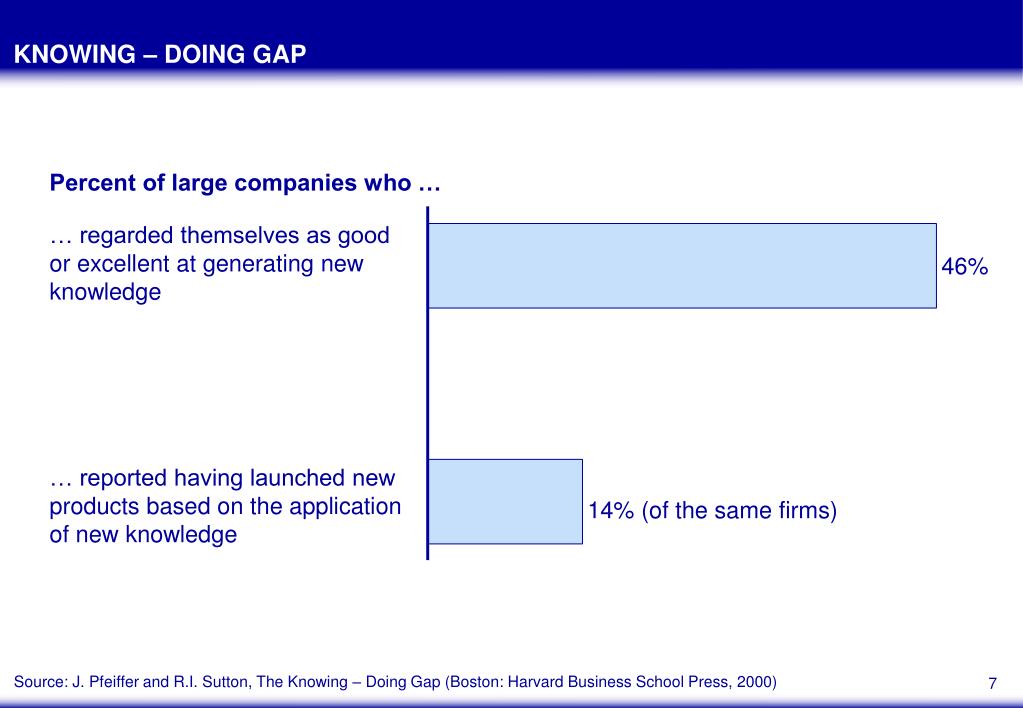 KNOWING – DOING GAP

Percent of large companies who …

… regarded themselves as good or excellent at generating new knowledge

46%

… reported having launched new products based on the application of new knowledge

14% (of the same firms)

Source: J. Pfeiffer and R.I. Sutton, The Knowing – Doing Gap (Boston: Harvard Business School Press, 2000)

7